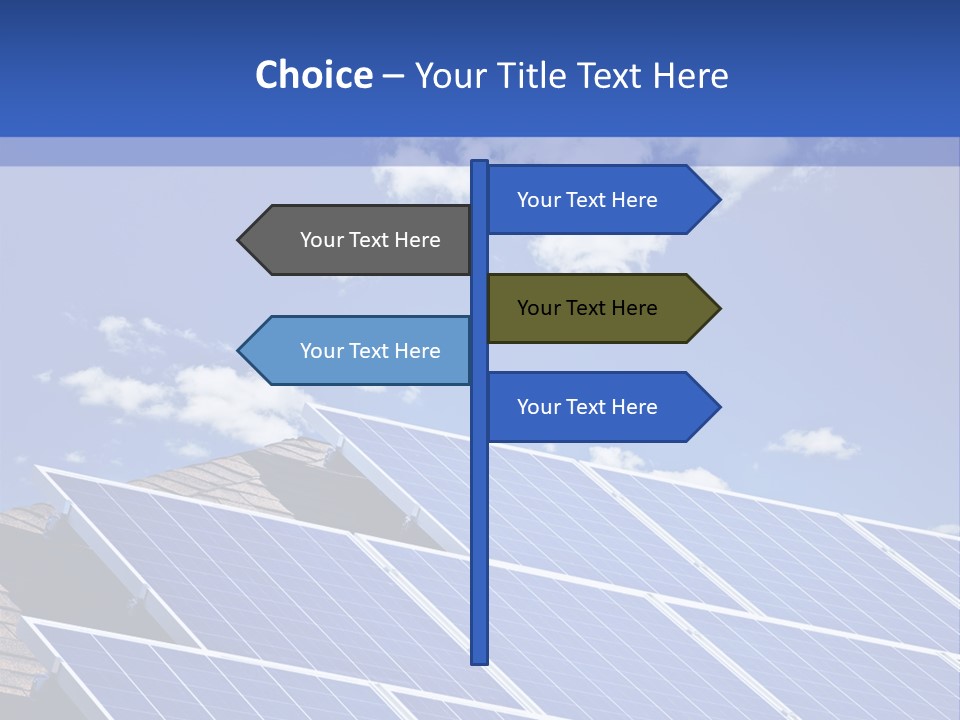 Choice – Your Title Text Here

Your Text Here

Your Text Here

Your Text Here

Your Text Here

Your Text Here